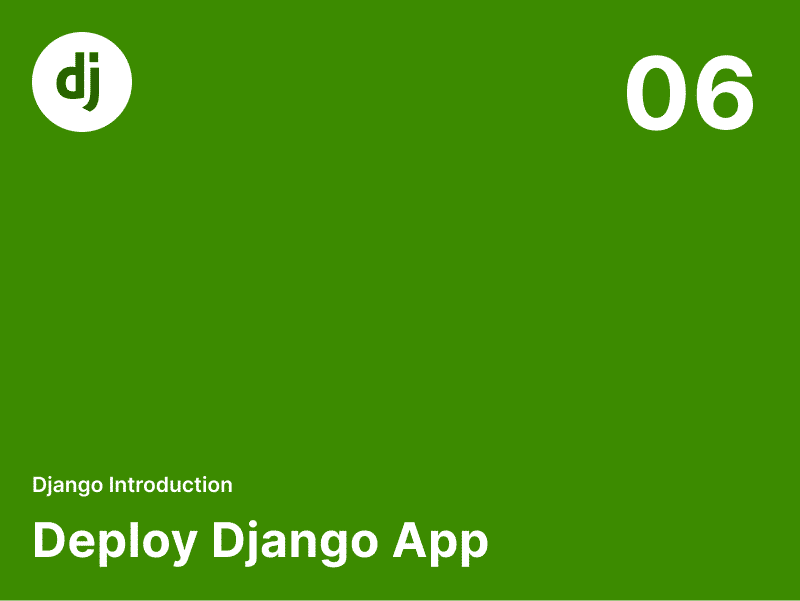 dj

06

Django Introduction

Deploy Django App